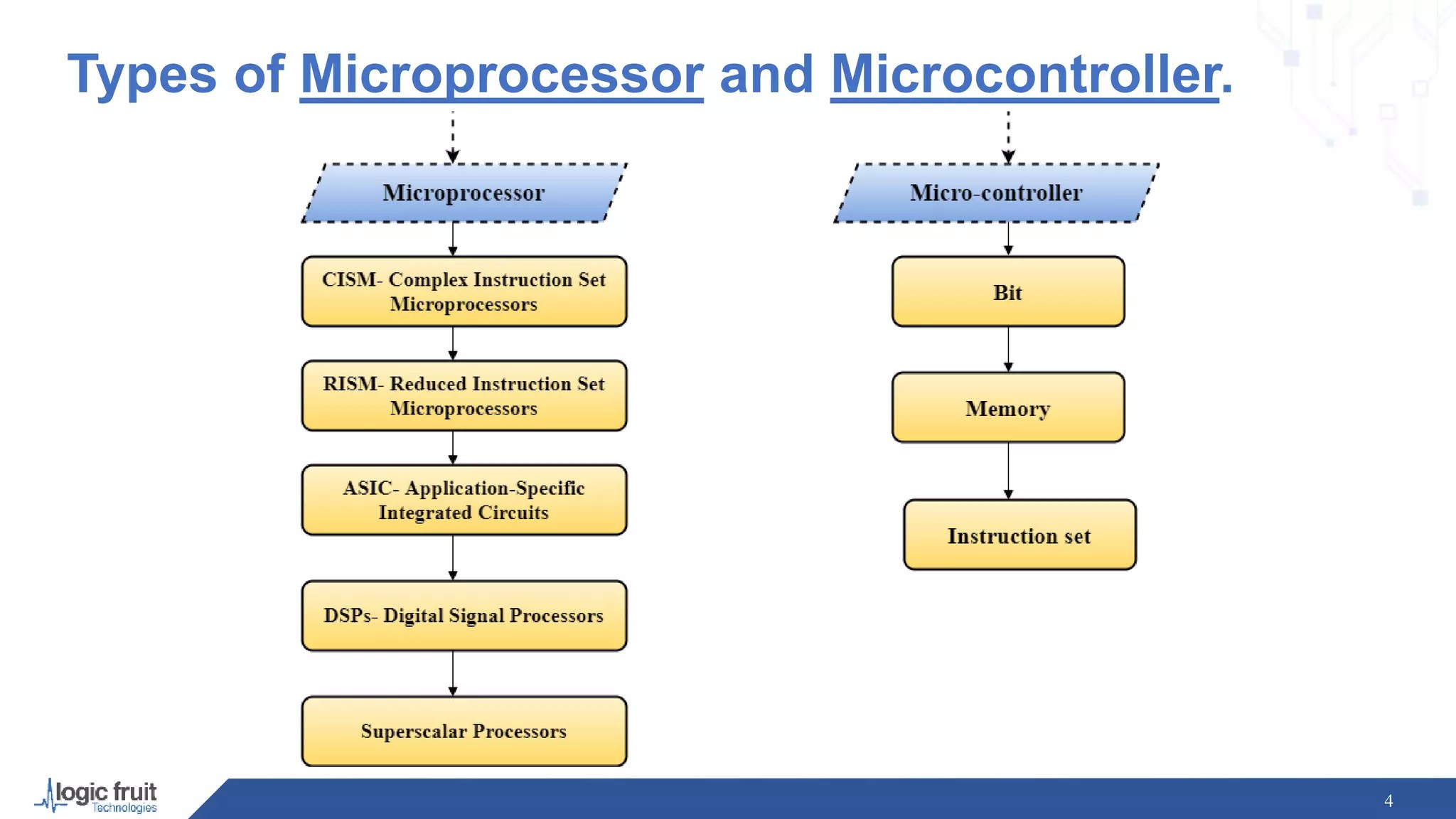 Types of Microprocessor and Microcontroller.

Microprocessor

CISM- Complex Instruction Set Microprocessors

RISM- Reduced Instruction Set Microprocessors

ASIC- Application-Specific Integrated Circuits

DSPs- Digital Signal Processors

Superscalar Processors

Micro-controller

Bit

Memory

Instruction set

logic fruit Technologies

4